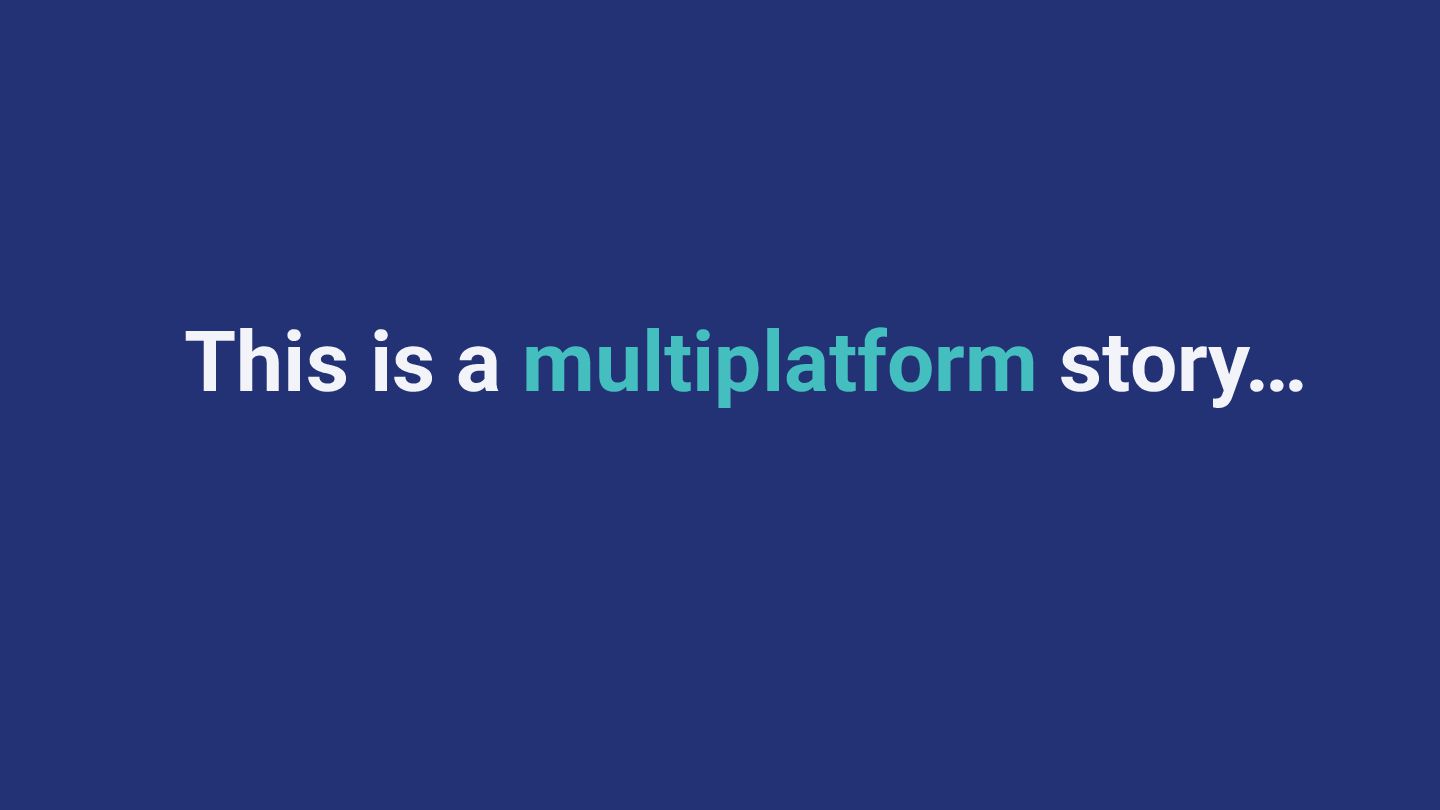 This is a multiplatform story…